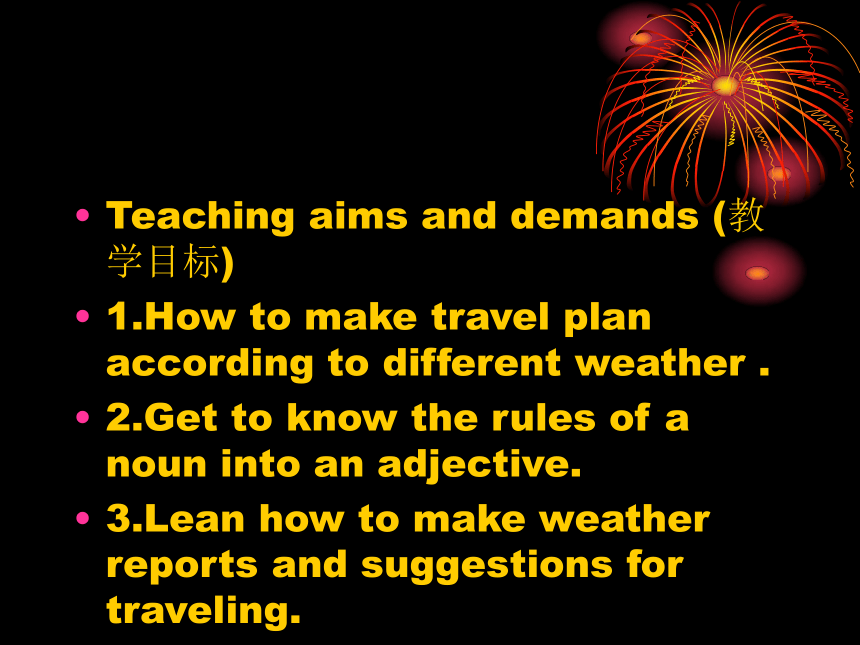 • Teaching aims and demands (教学目标)
• 1.How to make travel plan according to different weather .
• 2.Get to know the rules of a noun into an adjective.
• 3.Lean how to make weather reports and suggestions for traveling.